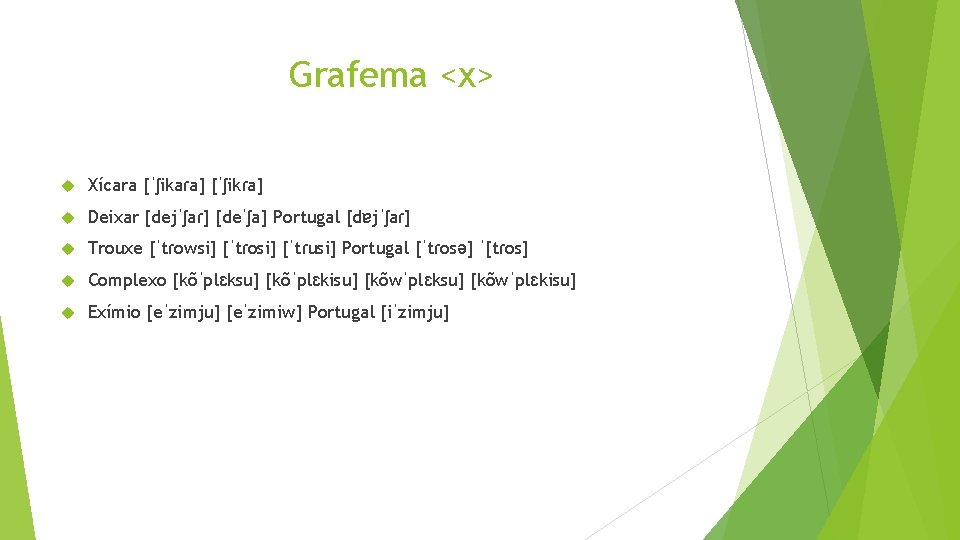 Grafema <x>

Xícara [ˈʃikaɾa] [ˈʃikɾa]

Deixar [dejˈʃaɾ] [deˈʃa] Portugal [dɐjˈʃaɾ]

Trouxe [ˈtɾowsi] [ˈtɾosi] [ˈtɾusi] Portugal [ˈtɾosə] ˈ[tɾos]

Complexo [kõˈplɛksu] [kõˈplɛkisu] [kõwˈplɛksu] [kõwˈplɛkisu]

Exímio [eˈzimju] [eˈzimiw] Portugal [iˈzimju]